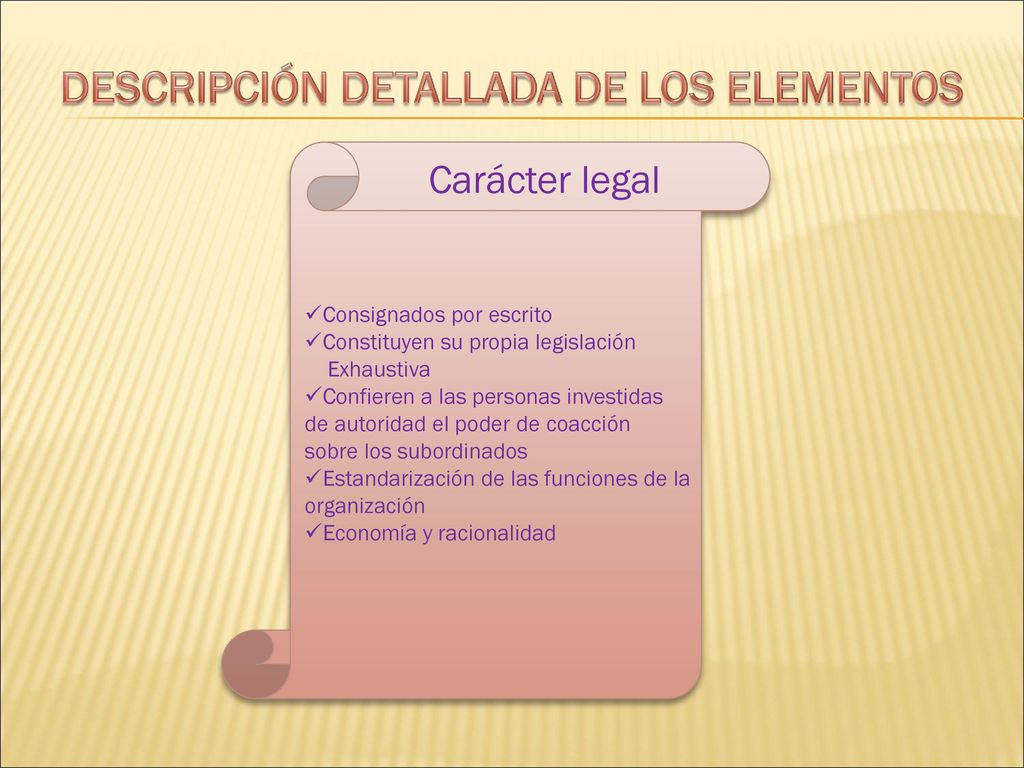 DESCRIPCIÓN DETALLADA DE LOS ELEMENTOS

Carácter legal

✓Consignados por escrito
✓Constituyen su propia legislación Exhaustiva
✓Confieren a las personas investidas de autoridad el poder de coacción sobre los subordinados
✓Estandarización de las funciones de la organización
✓Economía y racionalidad